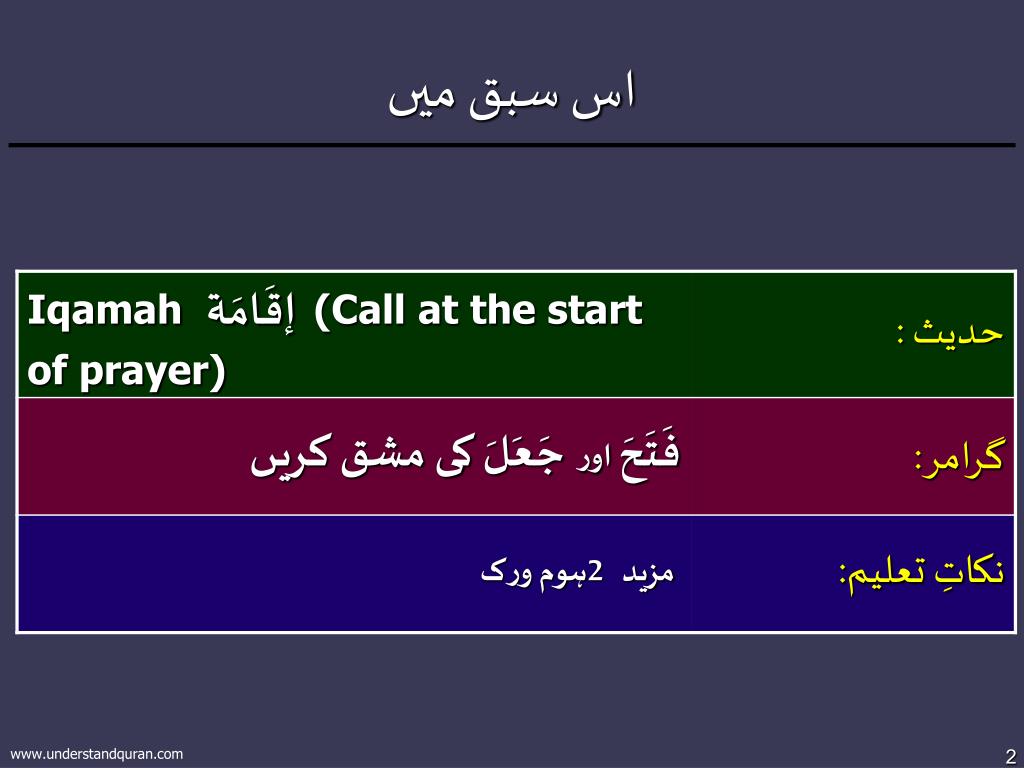 اس سبق میں

| حدیث : | Iqamah إِقَامَة (Call at the start of prayer) |
|---|---|
| گرامر: | فَتَحَ اور جَعَلَ کی مشق کریں |
| نکاتِ تعلیم: | مزید 2ہوم ورک |

www.understandquran.com

2